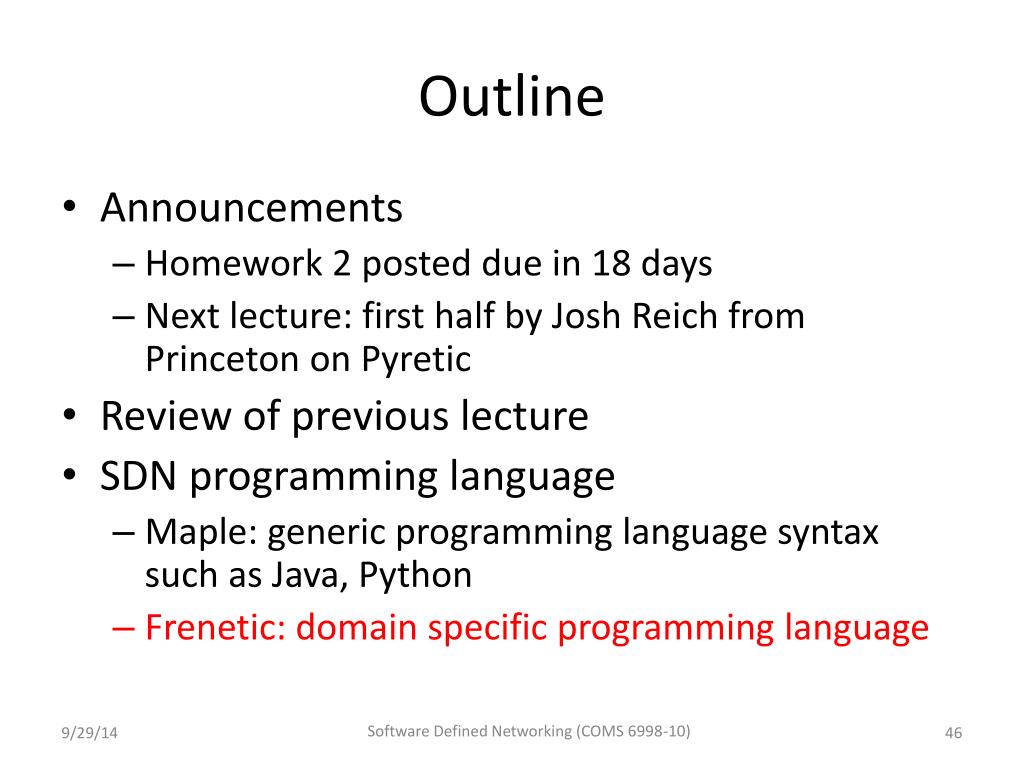 Outline

• Announcements
– Homework 2 posted due in 18 days
– Next lecture: first half by Josh Reich from Princeton on Pyretic
• Review of previous lecture
• SDN programming language
– Maple: generic programming language syntax such as Java, Python
– Frenetic: domain specific programming language

9/29/14
Software Defined Networking (COMS 6998-10)
46